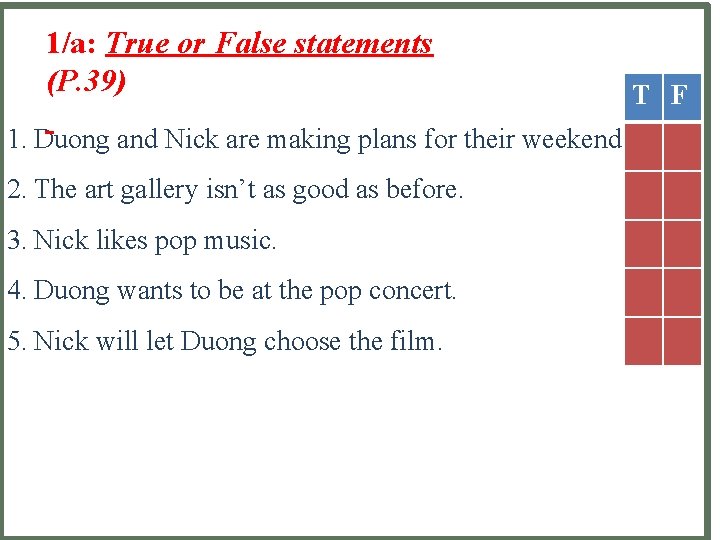 1/a: True or False statements (P.39)

| | T | F |
|---|---|---|
| 1. Duong and Nick are making plans for their weekend | | |
| 2. The art gallery isn’t as good as before. | | |
| 3. Nick likes pop music. | | |
| 4. Duong wants to be at the pop concert. | | |
| 5. Nick will let Duong choose the film. | | |